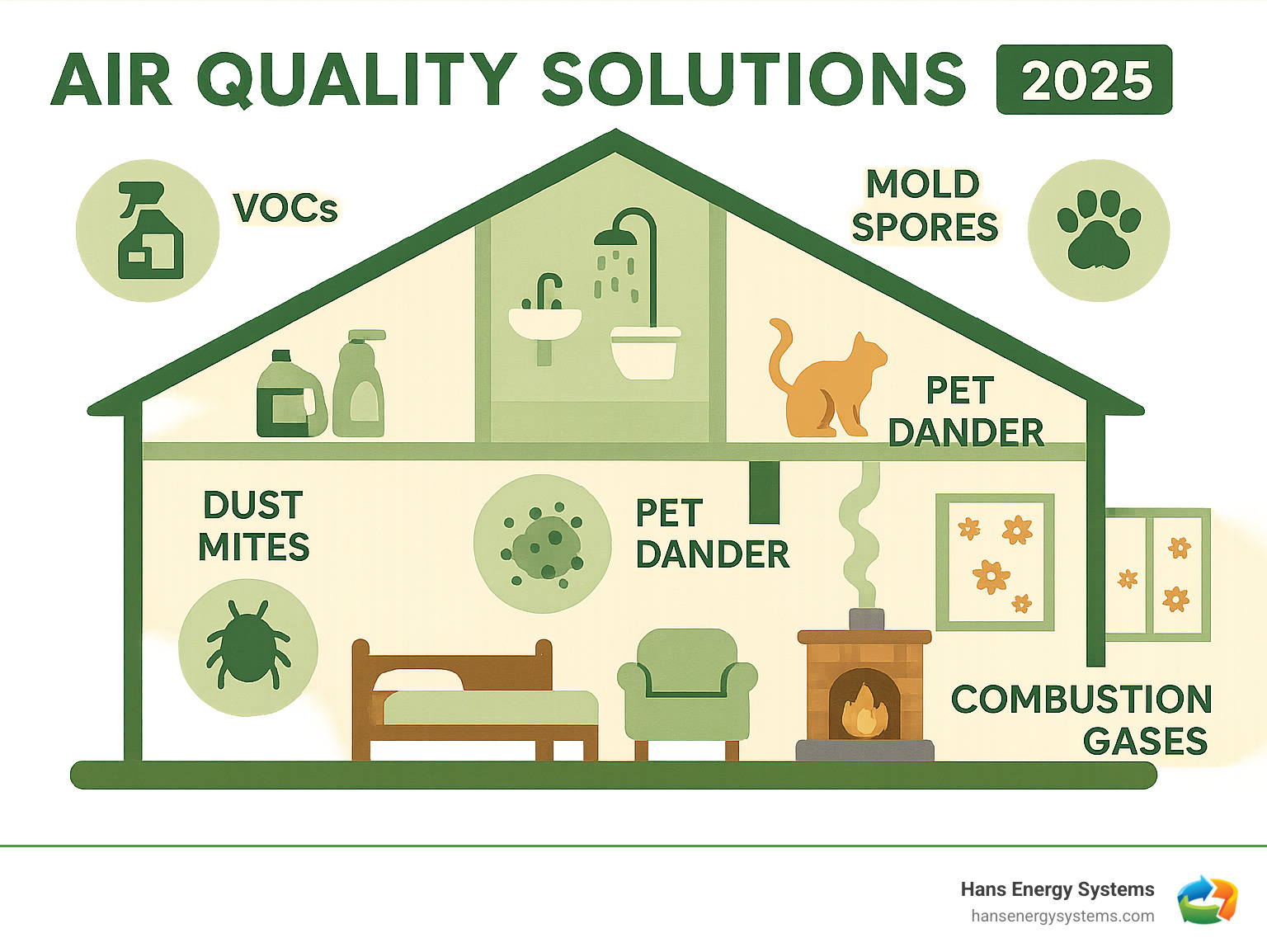 AIR QUALITY SOLUTIONS 2025

VOCs

MOLD SPORES

PET DANDER

DUST MITES

PET DANDER

COMBUSTION GASES

Hans Energy Systems
hansenergysystems.com